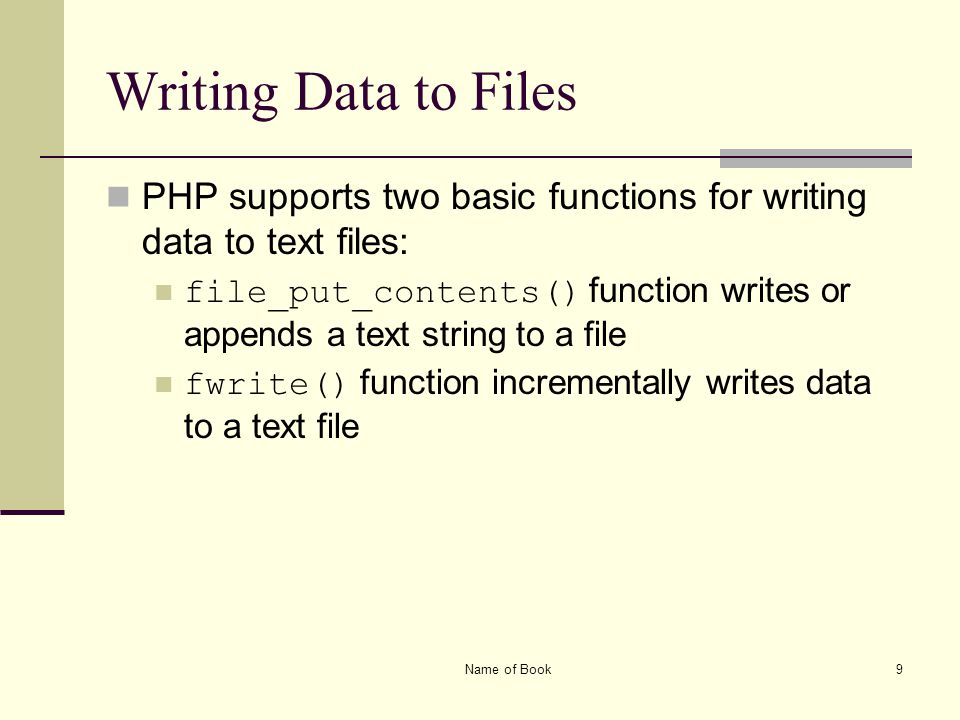 Writing Data to Files

PHP supports two basic functions for writing data to text files:

file_put_contents() function writes or appends a text string to a file

fwrite() function incrementally writes data to a text file

Name of Book

9